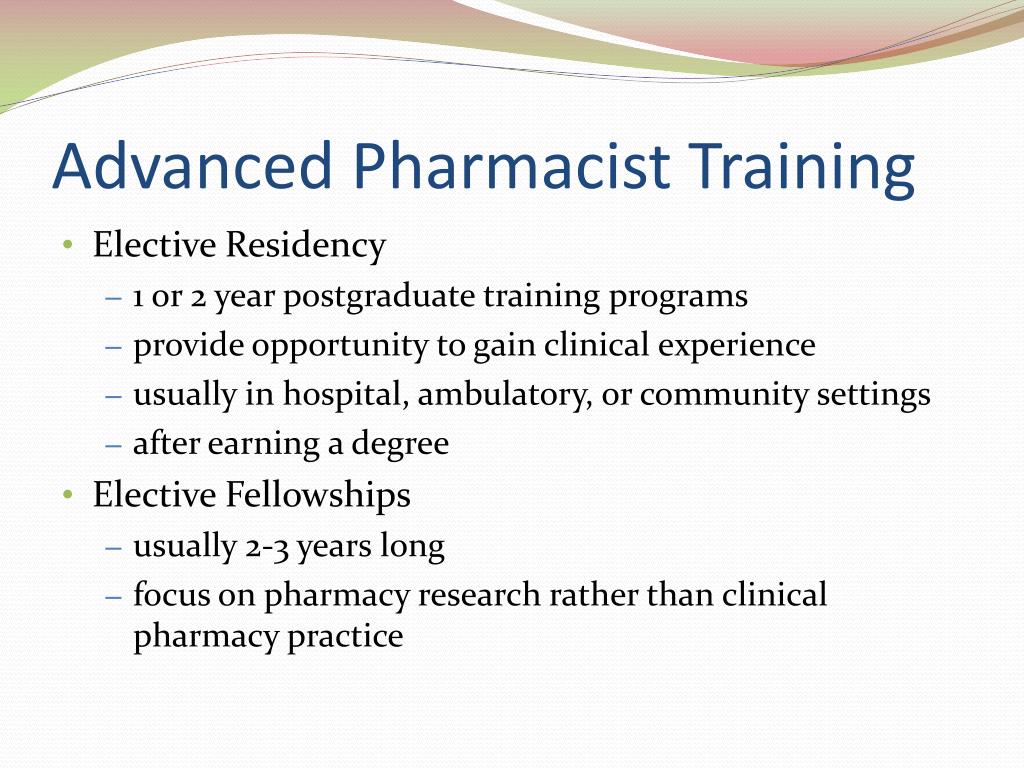 Advanced Pharmacist Training

• Elective Residency
– 1 or 2 year postgraduate training programs
– provide opportunity to gain clinical experience
– usually in hospital, ambulatory, or community settings
– after earning a degree

• Elective Fellowships
– usually 2-3 years long
– focus on pharmacy research rather than clinical pharmacy practice